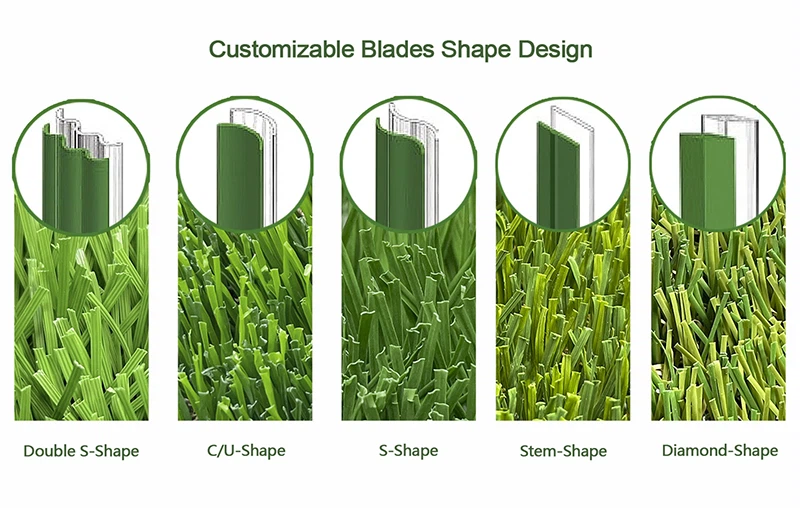 Customizable Blades Shape Design

Double S-Shape

C/U-Shape

S-Shape

Stem-Shape

Diamond-Shape